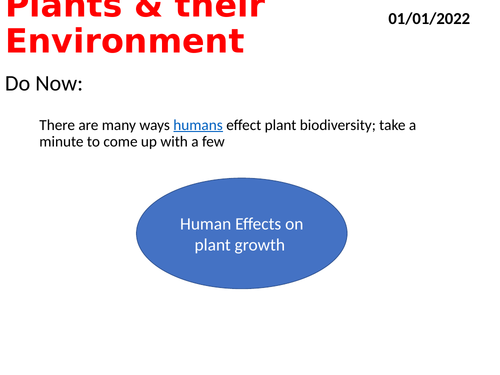 Plants & their Environment

01/01/2022

Do Now:

There are many ways humans effect plant biodiversity; take a minute to come up with a few

Human Effects on plant growth